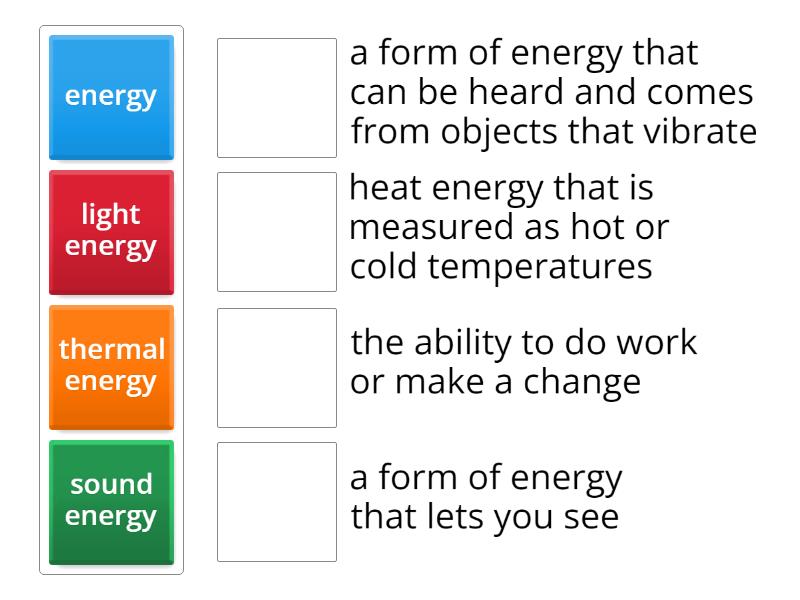 energy

light energy

thermal energy

sound energy

a form of energy that can be heard and comes from objects that vibrate

heat energy that is measured as hot or cold temperatures

the ability to do work or make a change

a form of energy that lets you see